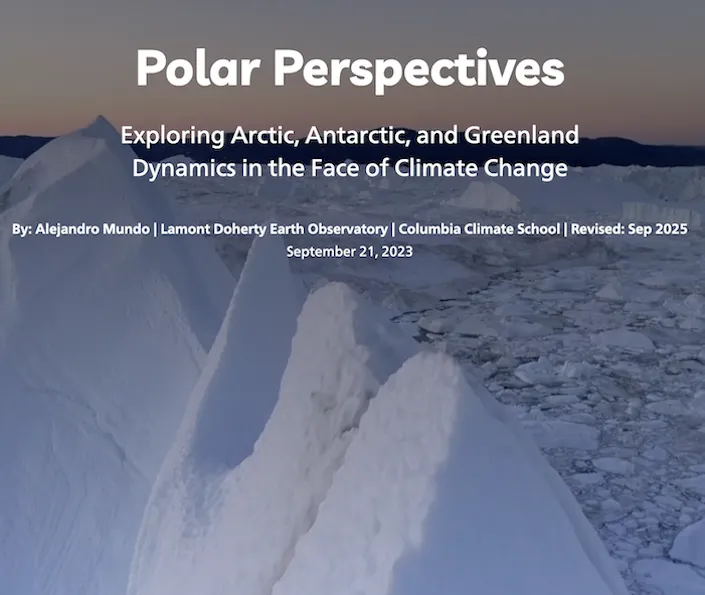 Polar Perspectives

Exploring Arctic, Antarctic, and Greenland Dynamics in the Face of Climate Change

By: Alejandro Mundo | Lamont Doherty Earth Observatory | Columbia Climate School | Revised: Sep 2025
September 21, 2023